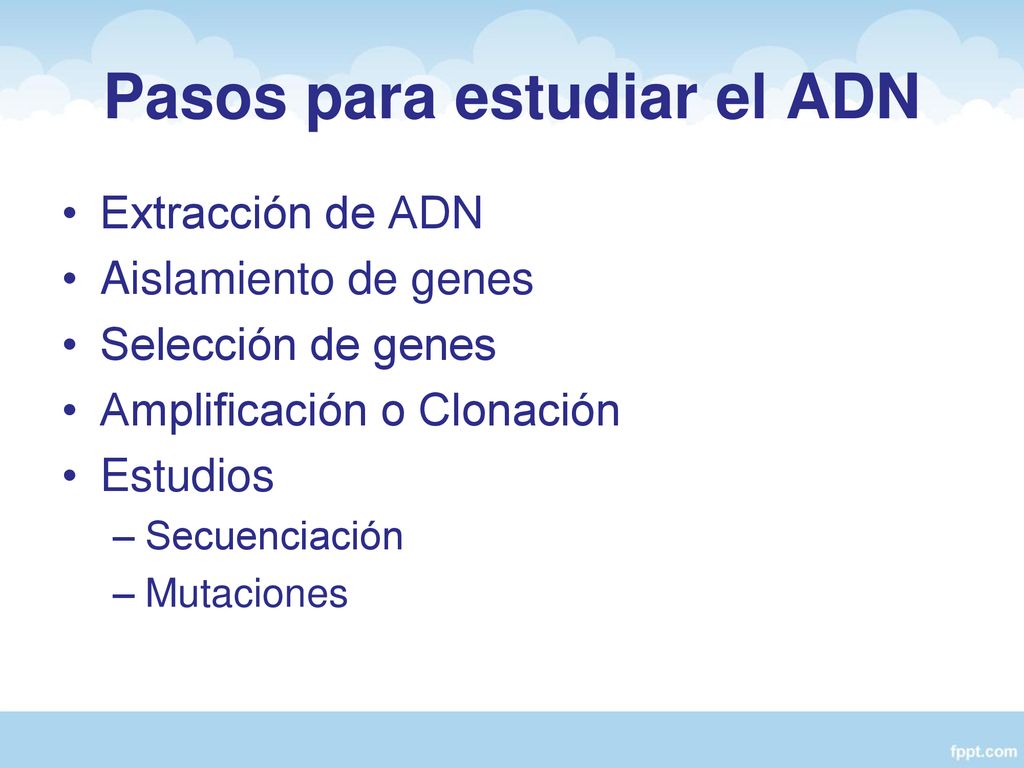 Pasos para estudiar el ADN

• Extracción de ADN
• Aislamiento de genes
• Selección de genes
• Amplificación o Clonación
• Estudios
– Secuenciación
– Mutaciones

fppt.com